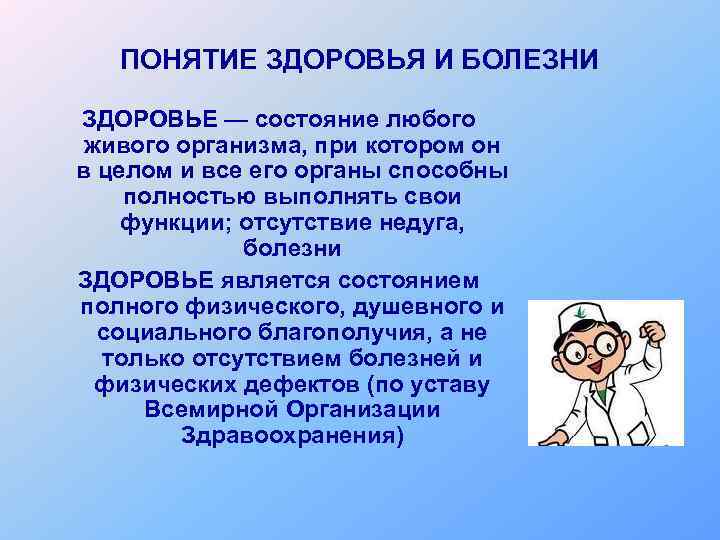 ПОНЯТИЕ ЗДОРОВЬЯ И БОЛЕЗНИ

ЗДОРОВЬЕ — состояние любого живого организма, при котором он в целом и все его органы способны полностью выполнять свои функции; отсутствие недуга, болезни

ЗДОРОВЬЕ является состоянием полного физического, душевного и социального благополучия, а не только отсутствием болезней и физических дефектов (по уставу Всемирной Организации Здравоохранения)